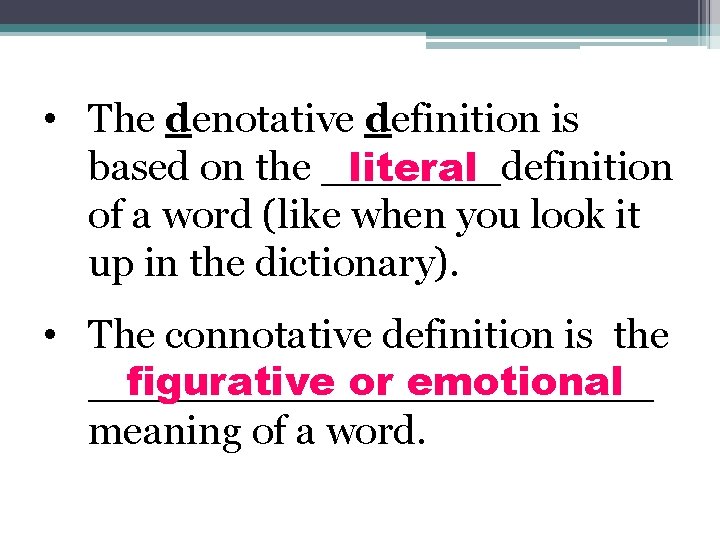 • The denotative definition is based on the literal definition of a word (like when you look it up in the dictionary).

• The connotative definition is the figurative or emotional meaning of a word.